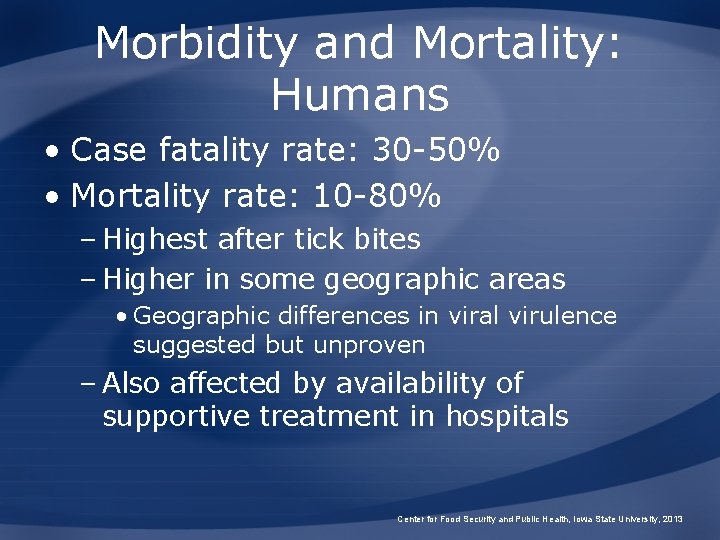 Morbidity and Mortality: Humans

• Case fatality rate: 30-50%
• Mortality rate: 10-80%
– Highest after tick bites
– Higher in some geographic areas
• Geographic differences in viral virulence suggested but unproven
– Also affected by availability of supportive treatment in hospitals

Center for Food Security and Public Health, Iowa State University, 2013